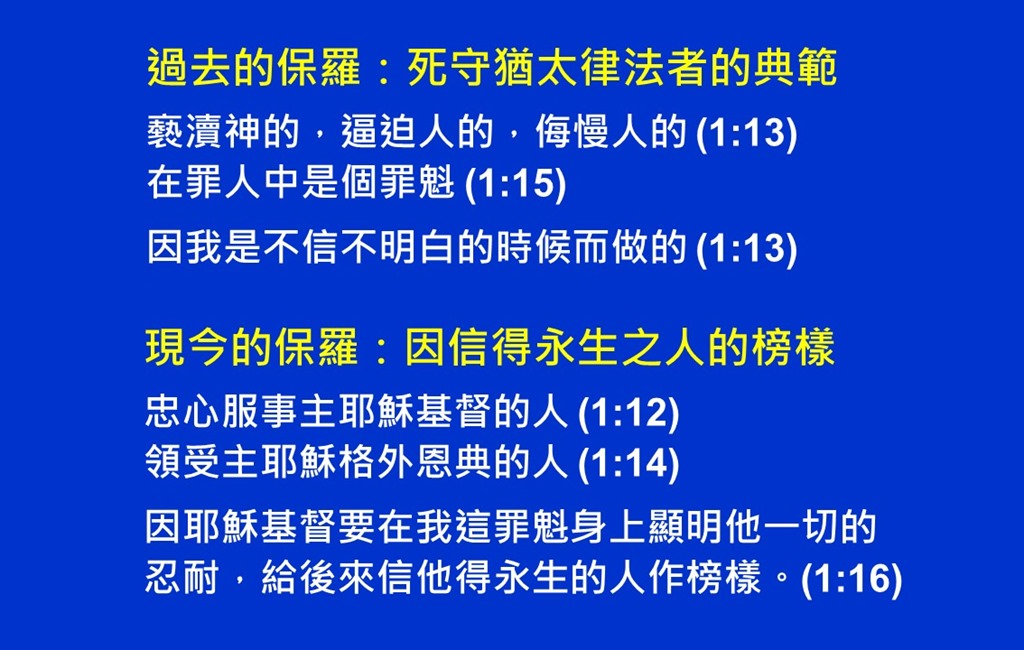 過去的保羅：死守猶太律法者的典範

褻瀆神的，逼迫人的，侮慢人的 (1:13)
在罪人中是個罪魁 (1:15)

因我是不信不明白的時候而做的 (1:13)

現今的保羅：因信得永生之人的榜樣

忠心服事主耶穌基督的人 (1:12)
領受主耶穌格外恩典的人 (1:14)

因耶穌基督要在我這罪魁身上顯明他一切的忍耐，給後來信他得永生的人作榜樣。(1:16)